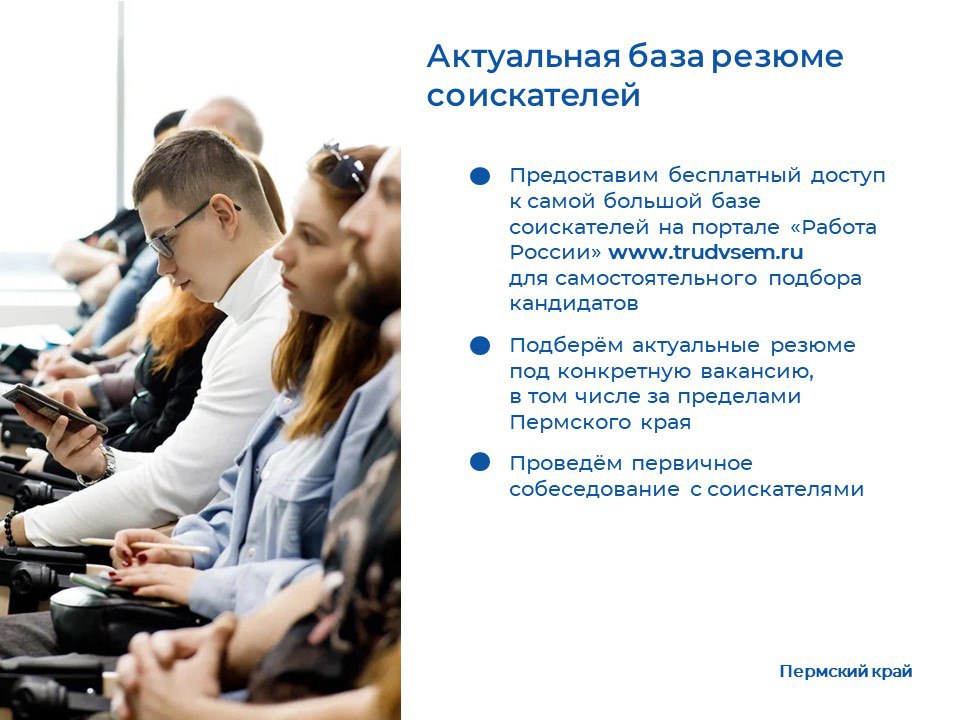 Актуальная база резюме соискателей

Предоставим бесплатный доступ к самой большой базе соискателей на портале «Работа России» www.trudvsem.ru для самостоятельного подбора кандидатов

Подберём актуальные резюме под конкретную вакансию, в том числе за пределами Пермского края

Проведём первичное собеседование с соискателями

Пермский край